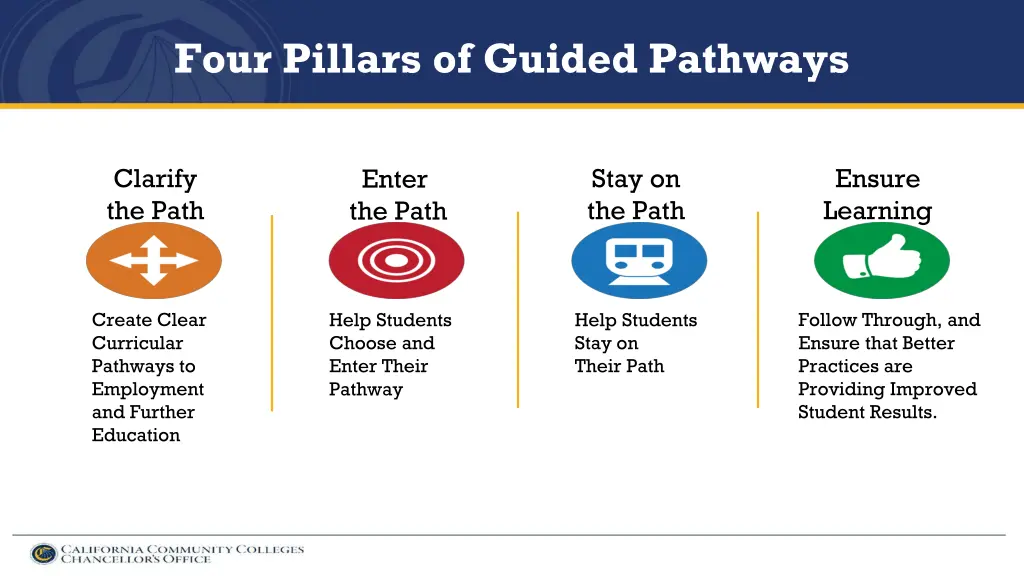 Four Pillars of Guided Pathways

Clarify the Path

Create Clear Curricular Pathways to Employment and Further Education

Enter the Path

Help Students Choose and Enter Their Pathway

Stay on the Path

Help Students Stay on Their Path

Ensure Learning

Follow Through, and Ensure that Better Practices are Providing Improved Student Results.

CALIFORNIA COMMUNITY COLLEGES CHANCELLOR'S OFFICE